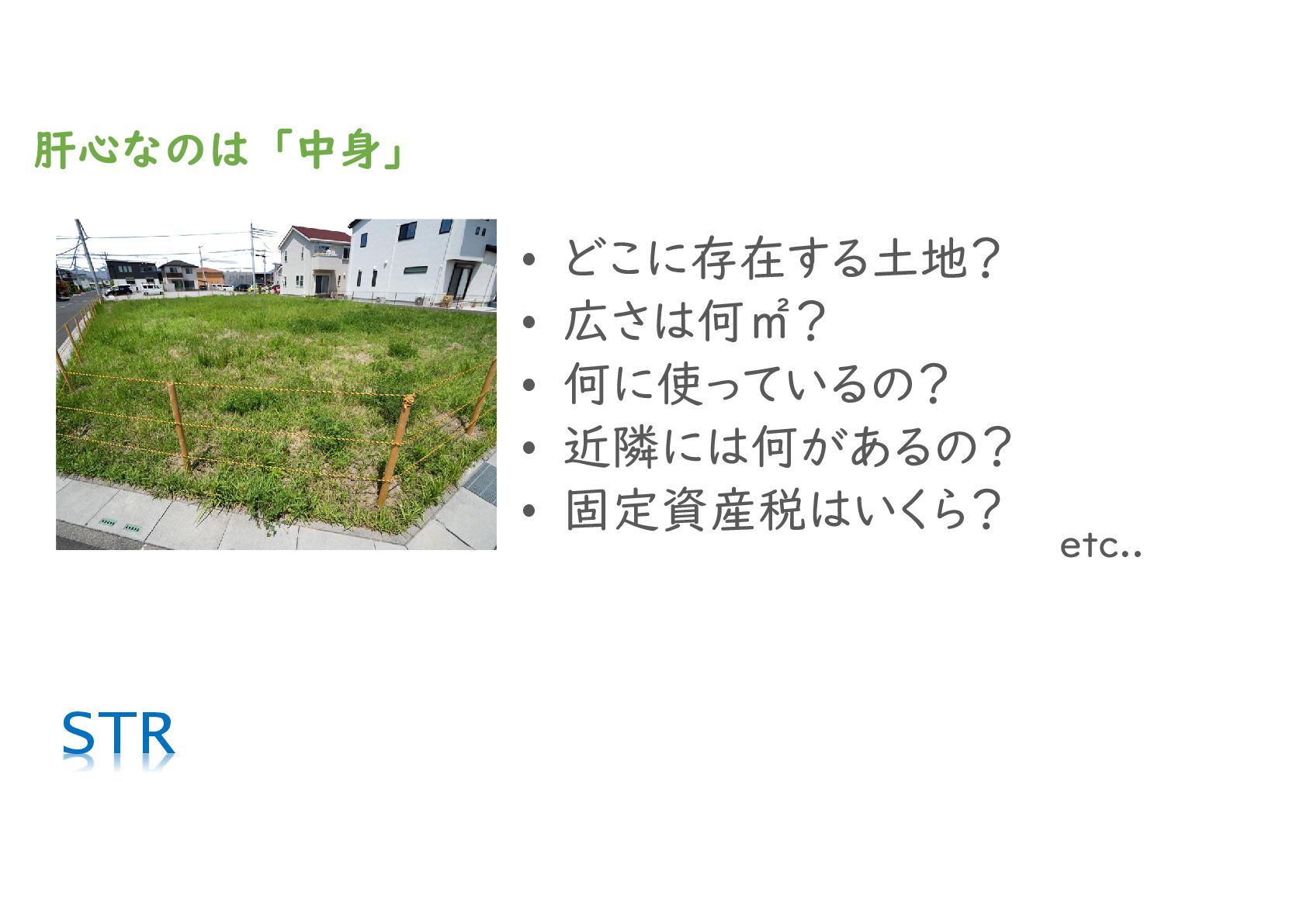 肝心なのは「中身」

• どこに存在する土地?
• 広さは何㎡?
• 何に使っているの?
• 近隣には何があるの?
• 固定資産税はいくら?

etc..

STR